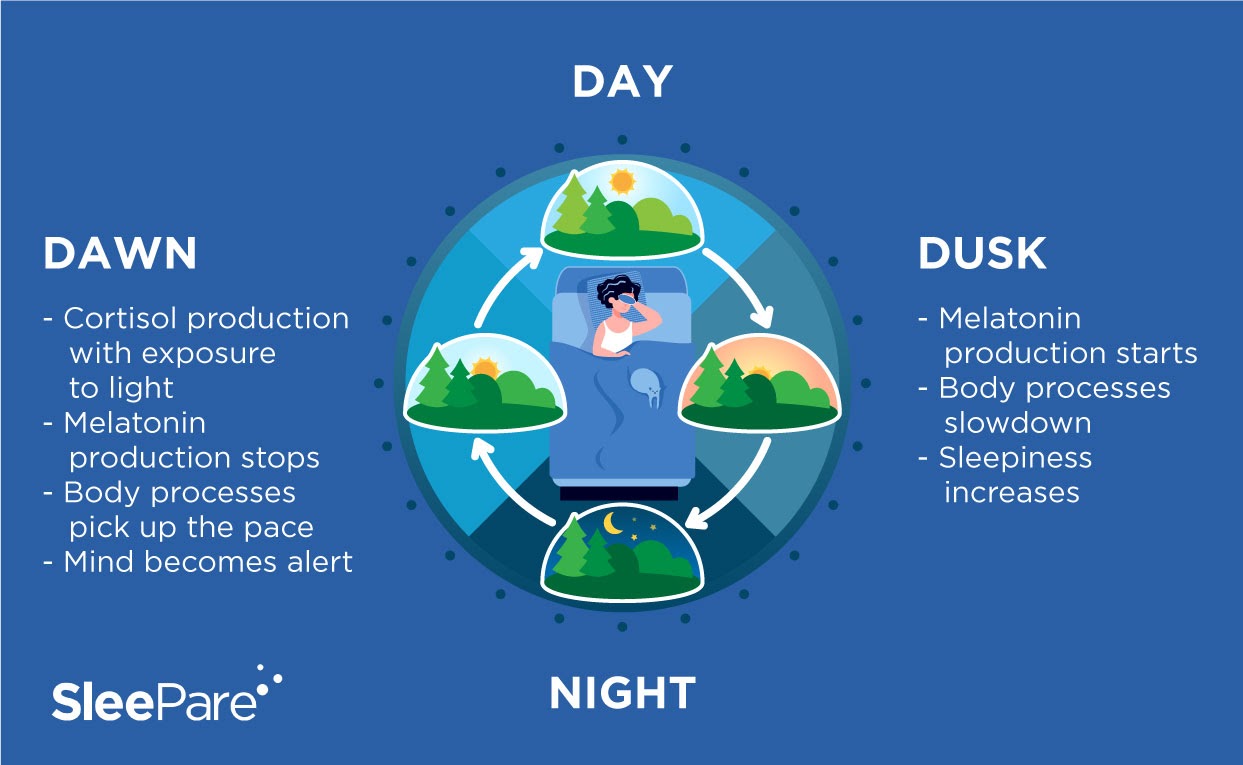 DAY

DAWN

- Cortisol production with exposure to light
- Melatonin production stops
- Body processes pick up the pace
- Mind becomes alert

DUSK

- Melatonin production starts
- Body processes slowdown
- Sleepiness increases

NIGHT

SleePare